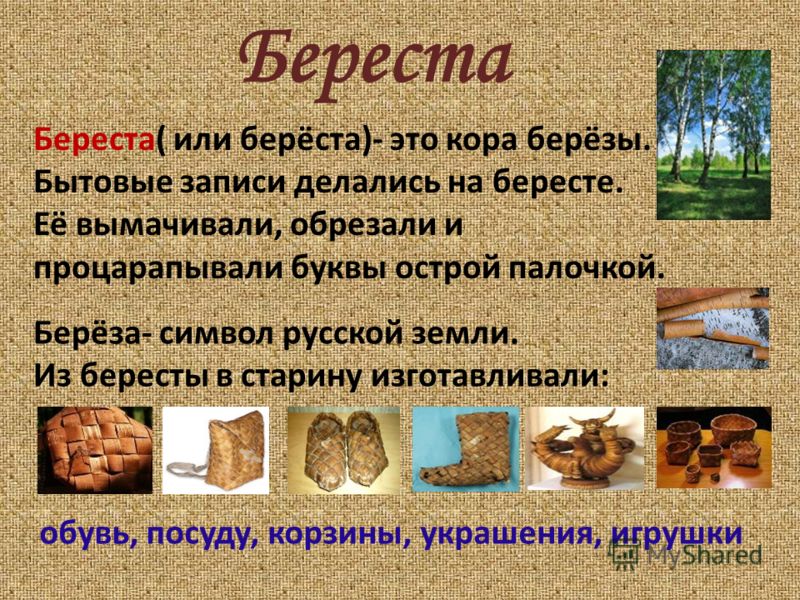 Береста

Береста( или берёста)- это кора берёзы. Бытовые записи делались на бересте. Её вымачивали, обрезали и процарапывали буквы острой палочкой.

Берёза- символ русской земли. Из бересты в старину изготавливали:

обувь, посуду, корзины, украшения, игрушки

MyShared